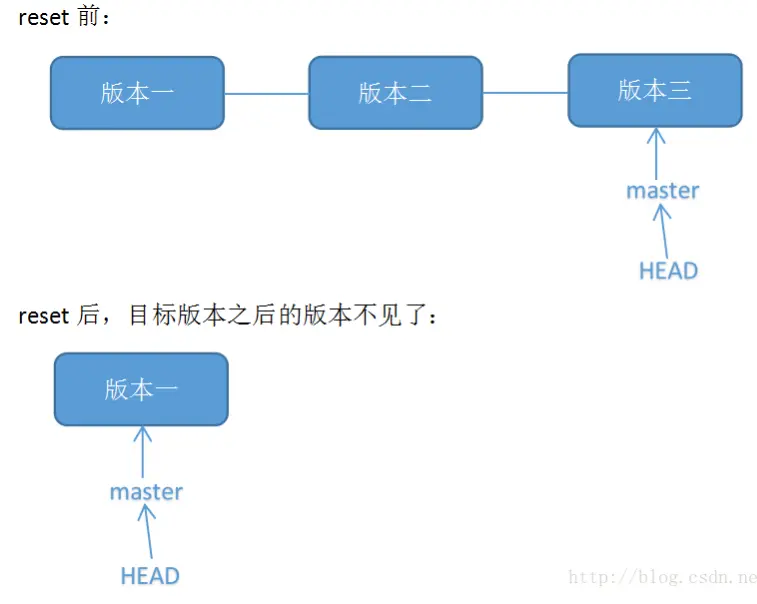 reset 前：

版本一

版本二

版本三

master

HEAD

reset 后，目标版本之后的版本不见了：

版本一

master

HEAD

http://blog.csdn.ne